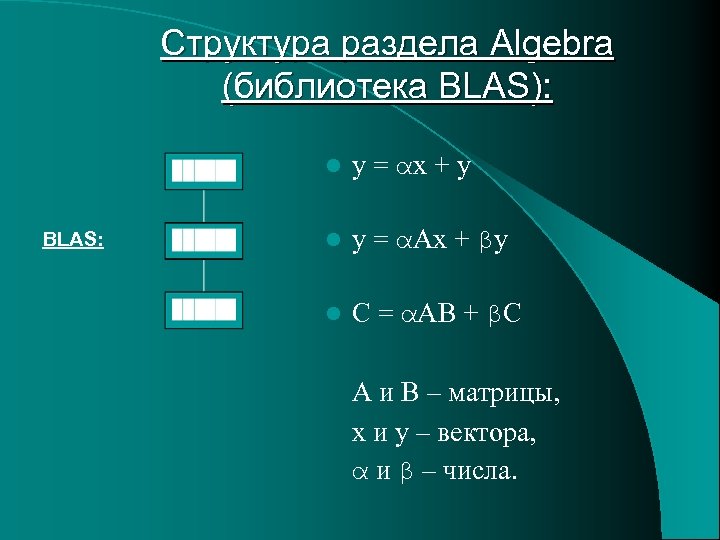 Структура раздела Algebra (библиотека BLAS):

BLAS:

- $y = \alpha x + y$
- $y = \alpha Ax + \beta y$
- $C = \alpha AB + \beta C$

A и B – матрицы,
x и y – вектора,
$\alpha$ и $\beta$ – числа.